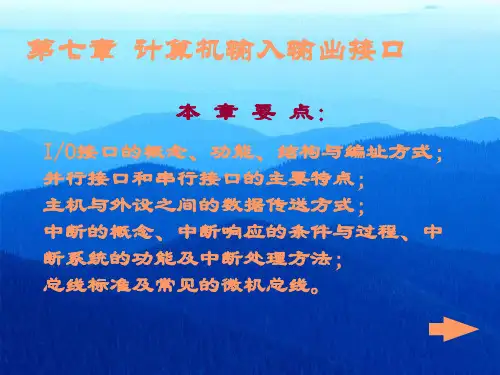 第七章 计算机输入输出接口

本 章 要 点：

I/O接口的概念、功能、结构与编址方式；
并行接口和串行接口的主要特点；
主机与外设之间的数据传送方式；
中断的概念、中断响应的条件与过程、中断系统的功能及中断处理方法；
总线标准及常见的微机总线。